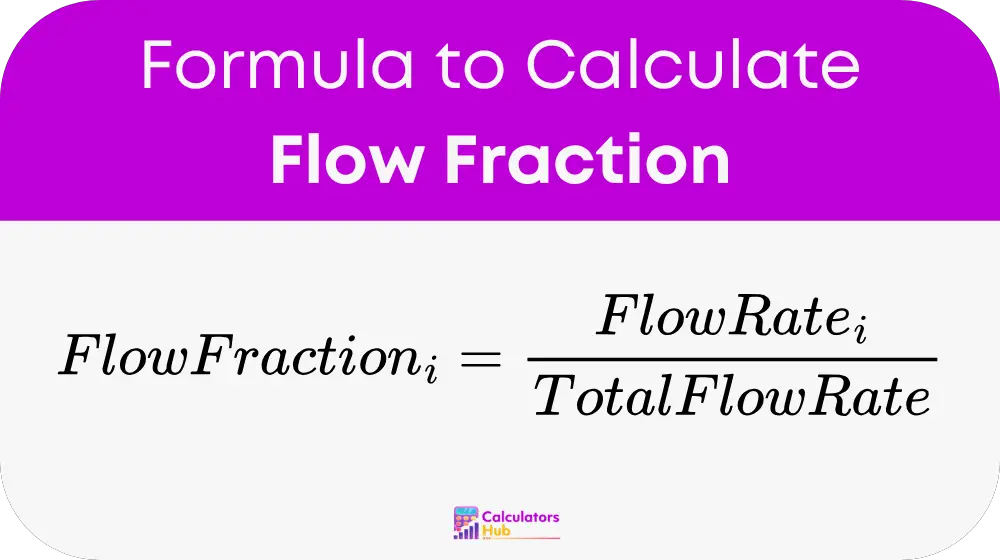 Formula to Calculate
Flow Fraction

$FlowFraction_i = \frac{FlowRate_i}{TotalFlowRate}$

Calculators Hub